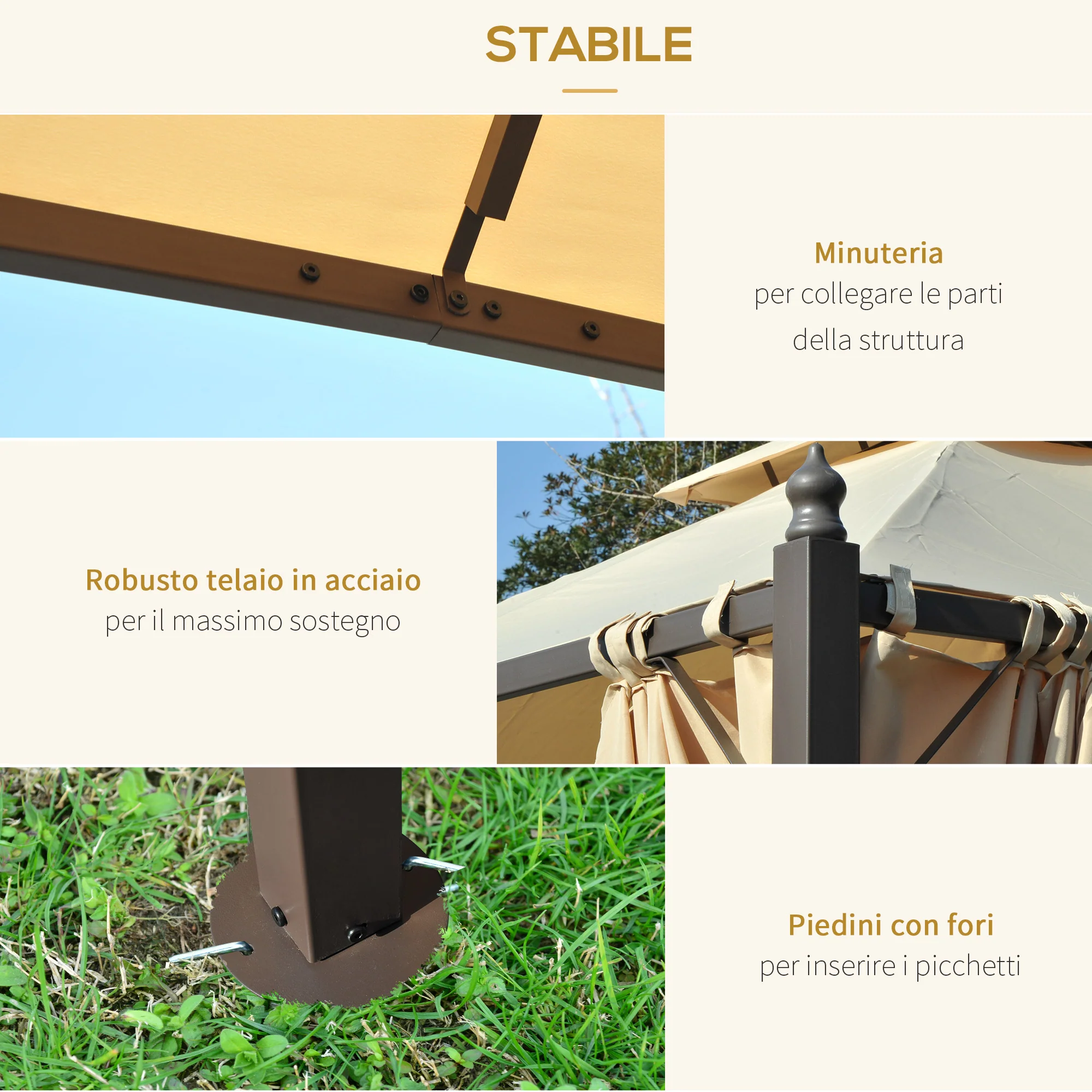 STABILE

Minuteria

per collegare le parti della struttura

Robusto telaio in acciaio

per il massimo sostegno

Piedini con fori

per inserire i picchetti